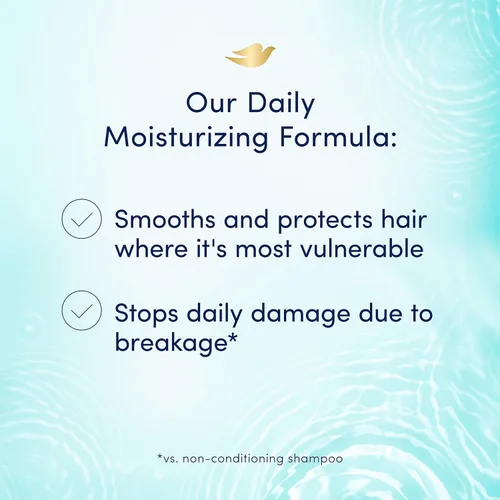 Our Daily Moisturizing Formula:

Smooths and protects hair where it's most vulnerable

Stops daily damage due to breakage*

*vs. non-conditioning shampoo